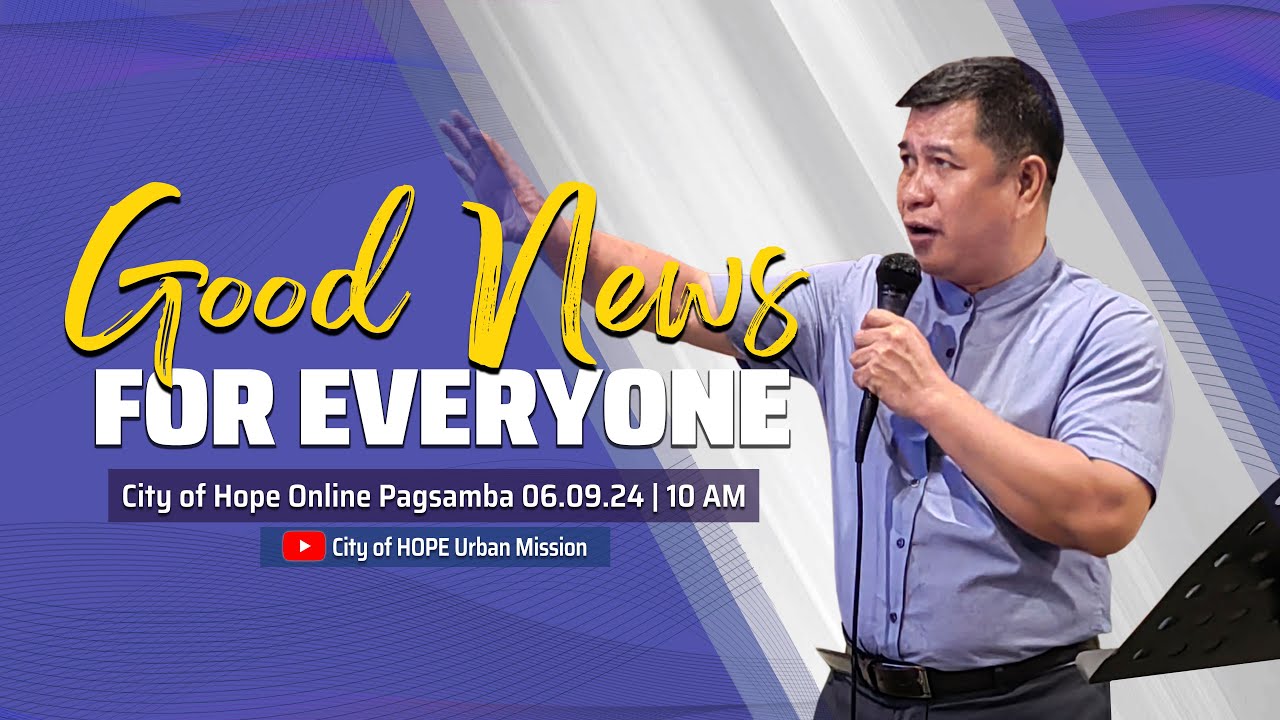 Good News
FOR EVERYONE

City of Hope Online Pagsamba 06.09.24 | 10 AM

City of HOPE Urban Mission